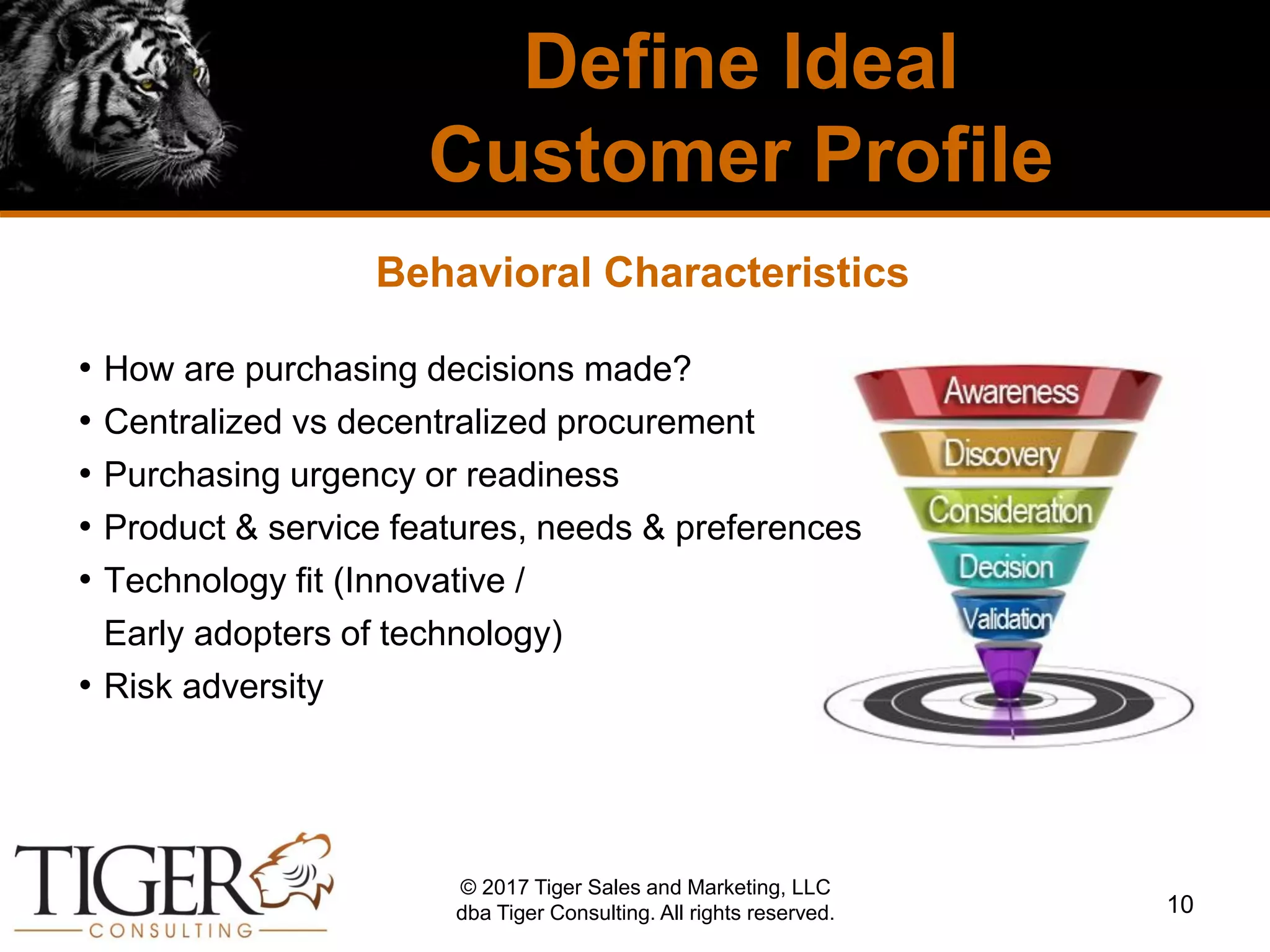 Define Ideal Customer Profile

Behavioral Characteristics

• How are purchasing decisions made?
• Centralized vs decentralized procurement
• Purchasing urgency or readiness
• Product & service features, needs & preferences
• Technology fit (Innovative / Early adopters of technology)
• Risk adversity

Awareness
Discovery
Consideration
Decision
Validation

TIGER
CONSULTING

© 2017 Tiger Sales and Marketing, LLC dba Tiger Consulting. All rights reserved.

10